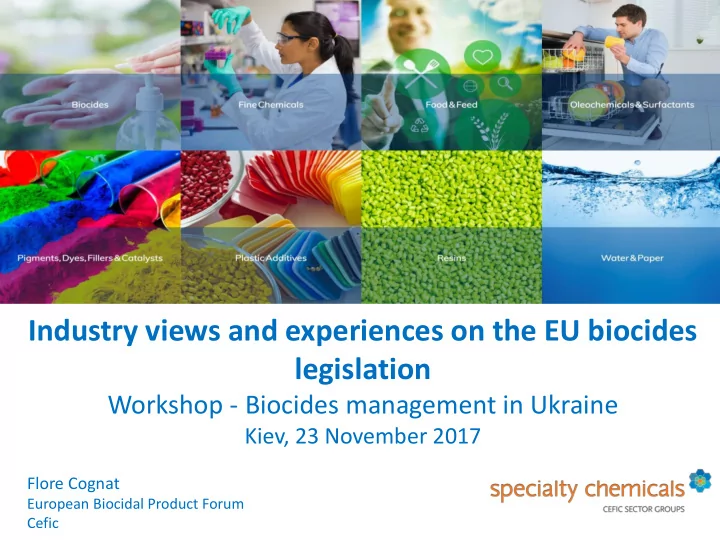 Biocides

Fine Chemicals

Food & Feed

Oleochemicals & Surfactants

Pigments, Dyes, Fillers & Catalysts

Plastic Additives

Resins

Water & Paper

Industry views and experiences on the EU biocides legislation

Workshop - Biocides management in Ukraine

Kiev, 23 November 2017

Flore Cognat
European Biocidal Product Forum
Cefic

specialty chemicals
CEFIC SECTOR GROUPS